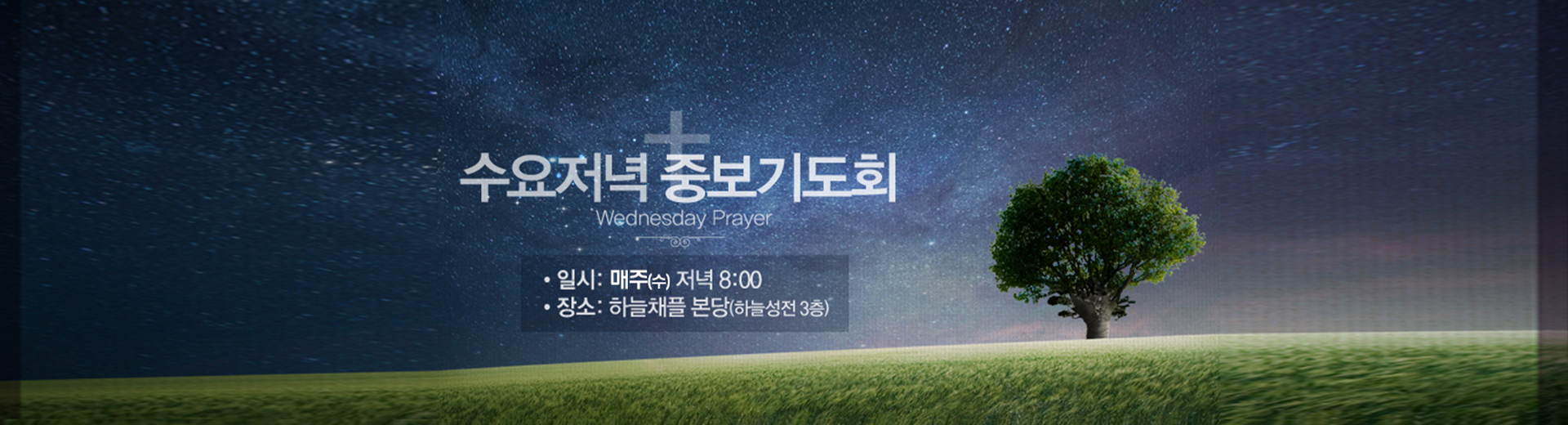 수요저녁 중보기도회
Wednesday Prayer

• 일시: 매주(수) 저녁 8:00
• 장소: 하늘채플 본당(하늘성전 3층)